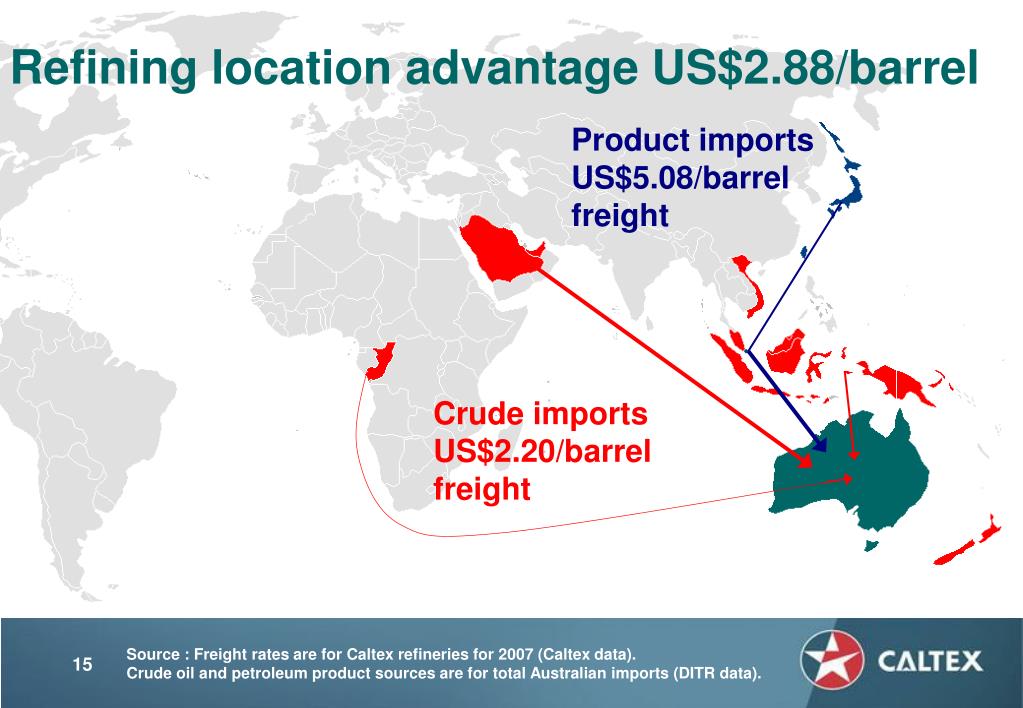 Refining location advantage US$2.88/barrel

Product imports US$5.08/barrel freight

Crude imports US$2.20/barrel freight

15

Source : Freight rates are for Caltex refineries for 2007 (Caltex data).
Crude oil and petroleum product sources are for total Australian imports (DITR data).

CALTEX